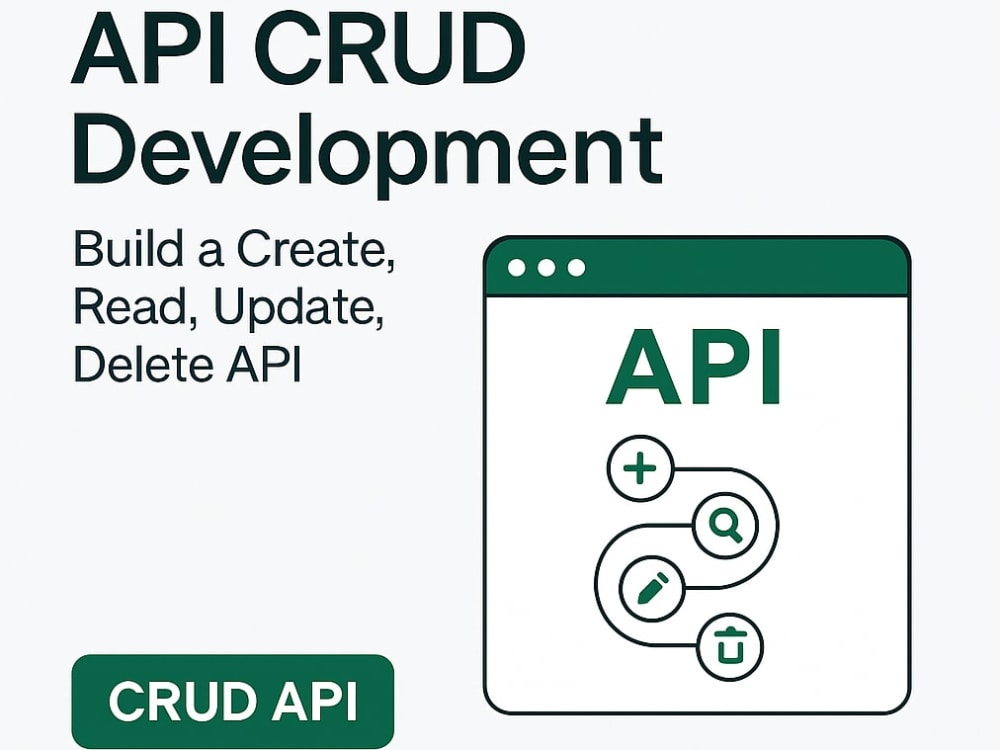 API CRUD Development

Build a Create, Read, Update, Delete API

API

CRUD API